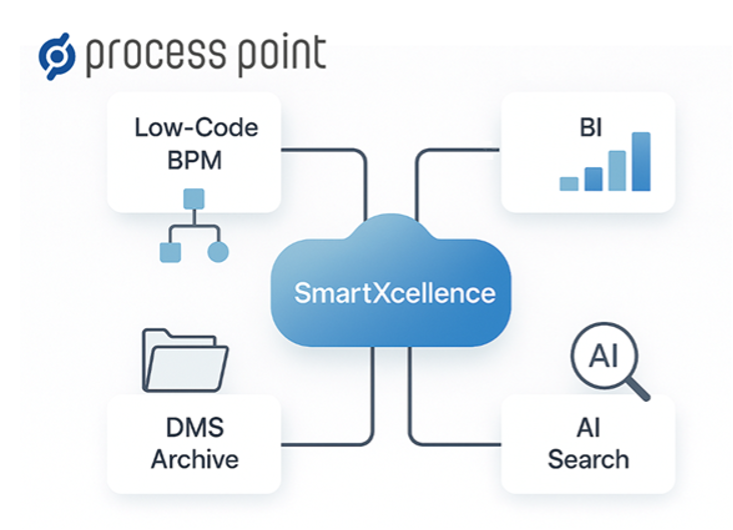 process point

Low-Code BPM

BI

SmartXcellence

AI

DMS Archive

AI Search